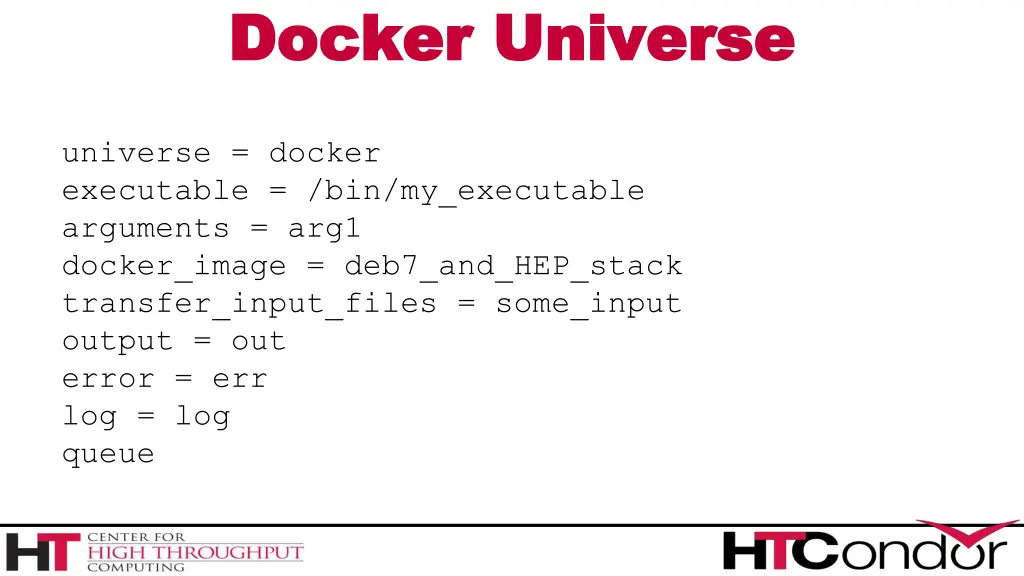 Docker Universe

universe = docker
executable = /bin/my_executable
arguments = arg1
docker_image = deb7_and_HEP_stack
transfer_input_files = some_input
output = out
error = err
log = log
queue

HT CENTER FOR HIGH THROUGHPUT COMPUTING

HTCondor